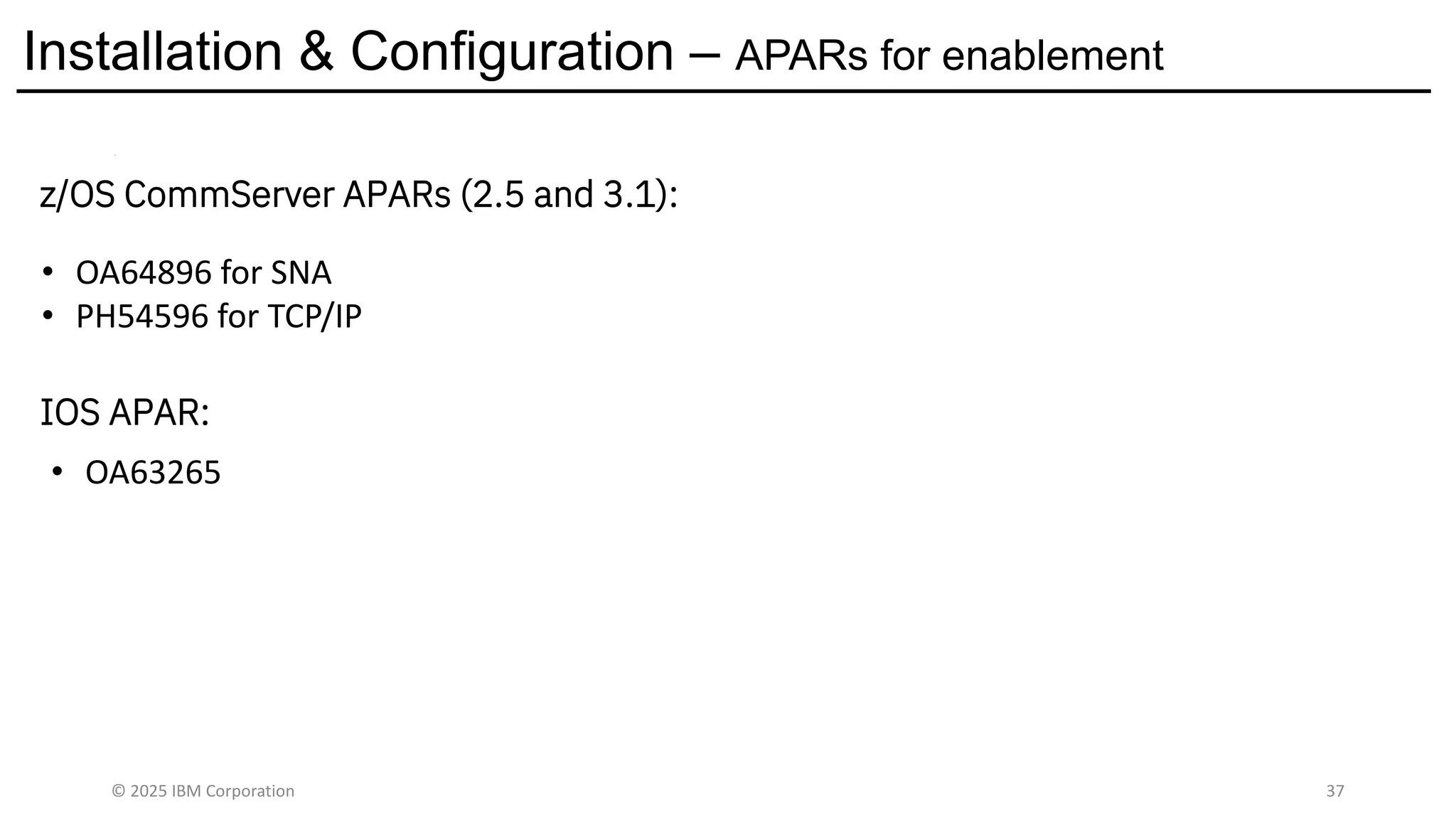 Installation & Configuration – APARs for enablement

z/OS CommServer APARs (2.5 and 3.1):

• OA64896 for SNA
• PH54596 for TCP/IP

IOS APAR:

• OA63265

© 2025 IBM Corporation

37